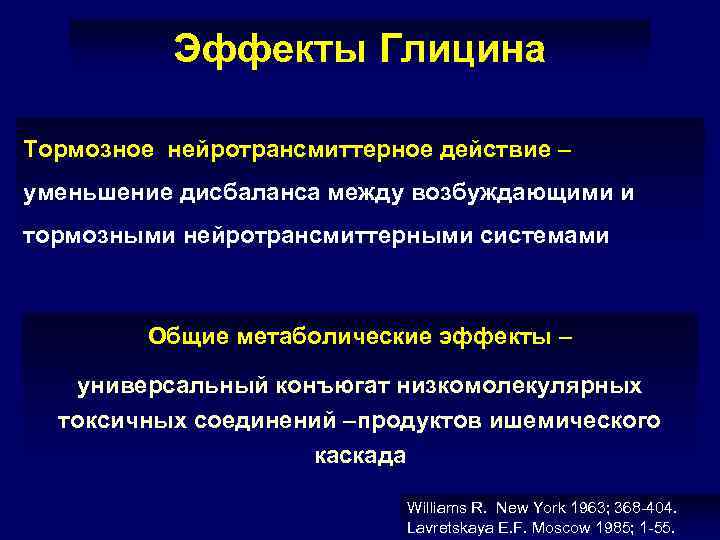 Эффекты Глицина

Тормозное нейротрансмиттерное действие – уменьшение дисбаланса между возбуждающими и тормозными нейротрансмиттерными системами

Общие метаболические эффекты –

универсальный конъюгат низкомолекулярных токсичных соединений –продуктов ишемического каскада

Williams R. New York 1963; 368-404.
Lavretskaya E.F. Moscow 1985; 1-55.